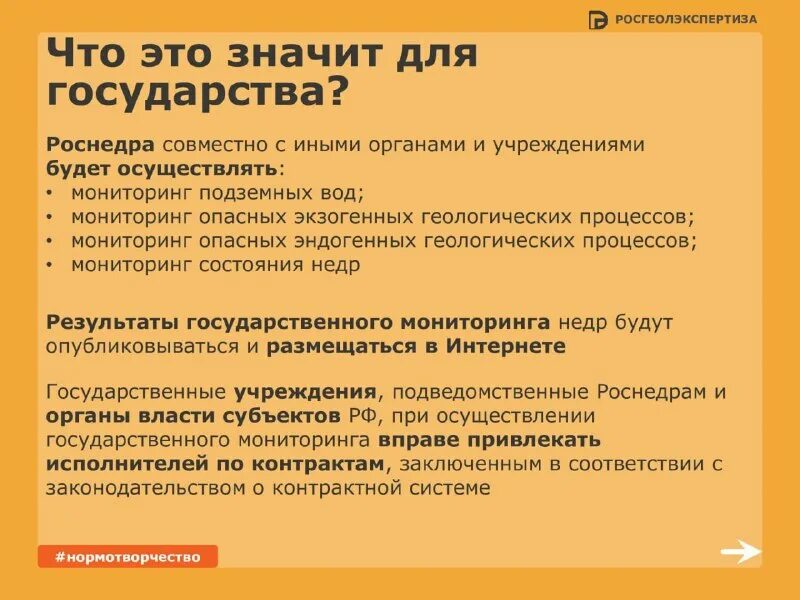 РОСГЕОЛЭКСПЕРТИЗА

Что это значит для государства?

Роснедра совместно с иными органами и учреждениями будет осуществлять:
• мониторинг подземных вод;
• мониторинг опасных экзогенных геологических процессов;
• мониторинг опасных эндогенных геологических процессов;
• мониторинг состояния недр

Результаты государственного мониторинга недр будут опубликовываться и размещаться в Интернете

Государственные учреждения, подведомственные Роснедрам и органы власти субъектов РФ, при осуществлении государственного мониторинга вправе привлекать исполнителей по контрактам, заключенным в соответствии с законодательством о контрактной системе

#нормотворчество